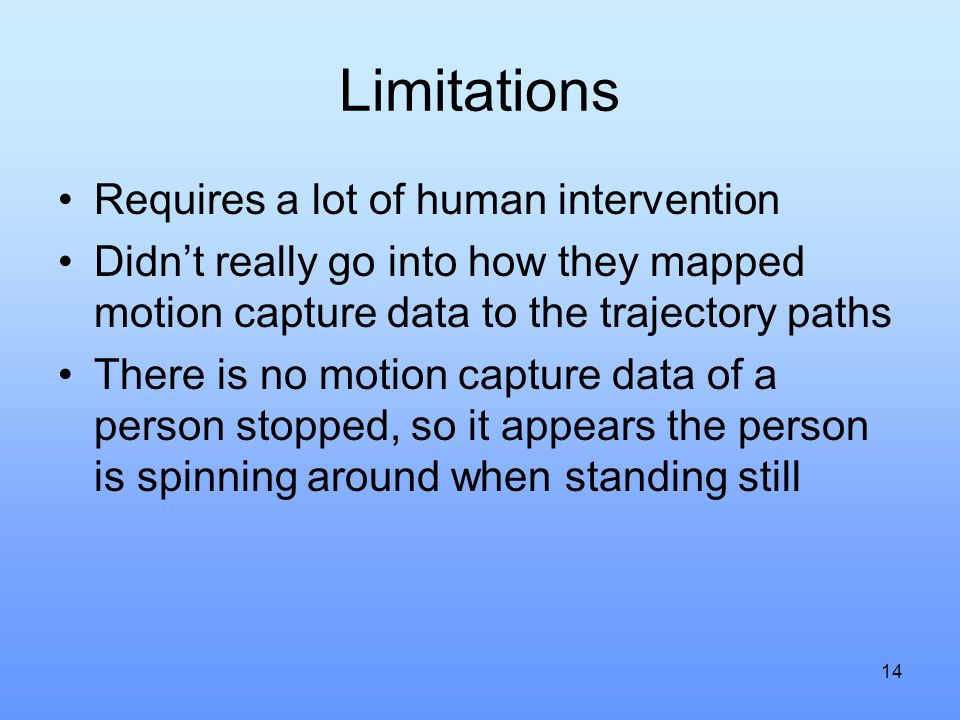 Limitations

• Requires a lot of human intervention
• Didn’t really go into how they mapped motion capture data to the trajectory paths
• There is no motion capture data of a person stopped, so it appears the person is spinning around when standing still

14